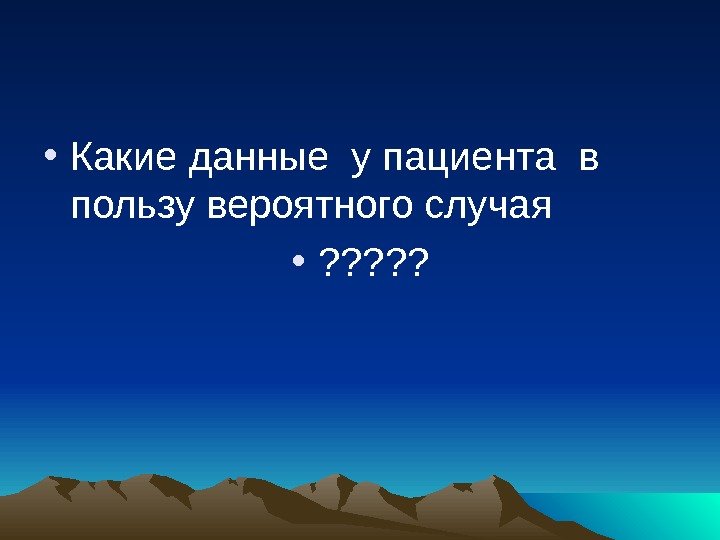 • Какие данные у пациента в пользу вероятного случая

• ?????